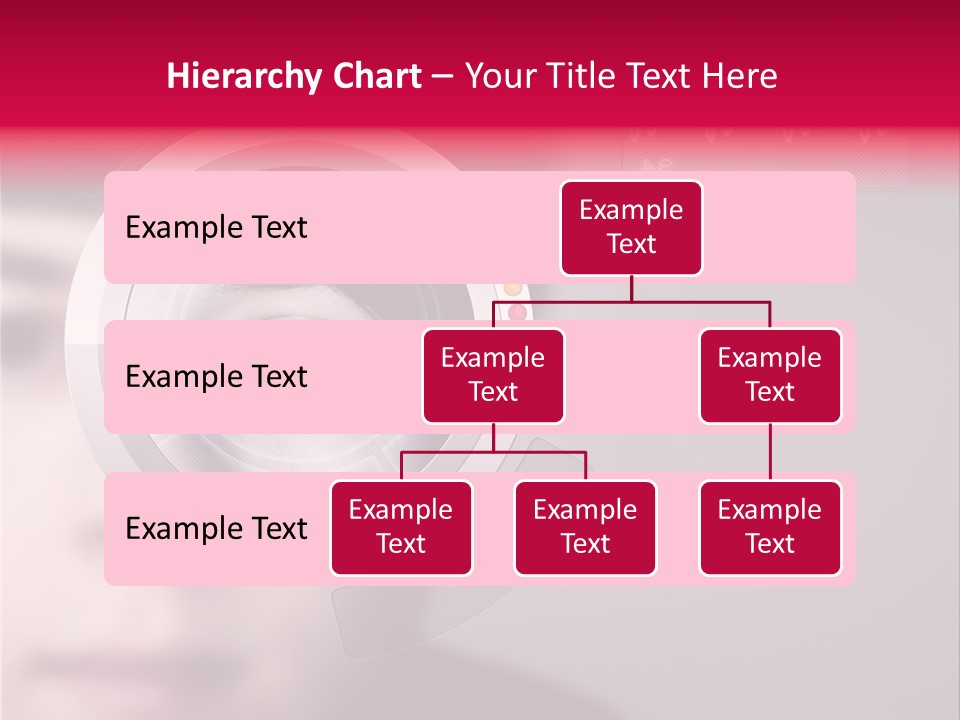 Hierarchy Chart – Your Title Text Here

Example Text

Example Text

Example Text

Example Text

Example Text

Example Text

Example Text

Example Text

Example Text